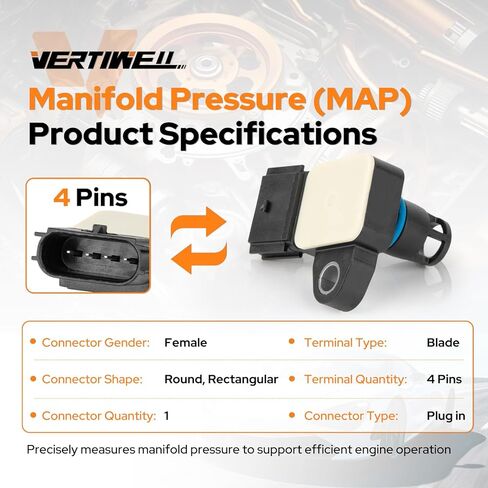 VERTIWELL

Manifold Pressure (MAP)
Product Specifications

4 Pins

| | | | |
|---|---|---|---|
| Connector Gender: | Female | Terminal Type: | Blade |
| Connector Shape: | Round, Rectangular | Terminal Quantity: | 4 Pins |
| Connector Quantity: | 1 | Connector Type: | Plug in |

Precisely measures manifold pressure to support efficient engine operation